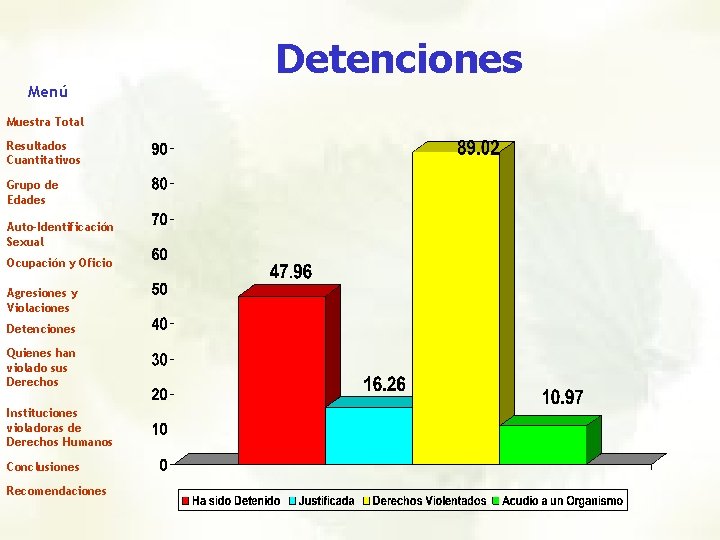 Detenciones

Menú

Muestra Total

Resultados Cuantitativos

Grupo de Edades

Auto-Identificación Sexual

Ocupación y Oficio

Agresiones y Violaciones

Detenciones

Quienes han violado sus Derechos

Instituciones violadoras de Derechos Humanos

Conclusiones

Recomendaciones

90
80
70
60
50
40
30
20
10
0

47.96
16.26
89.02
10.97

Ha sido Detenido
Justificada
Derechos Violentados
Acudio a un Organismo